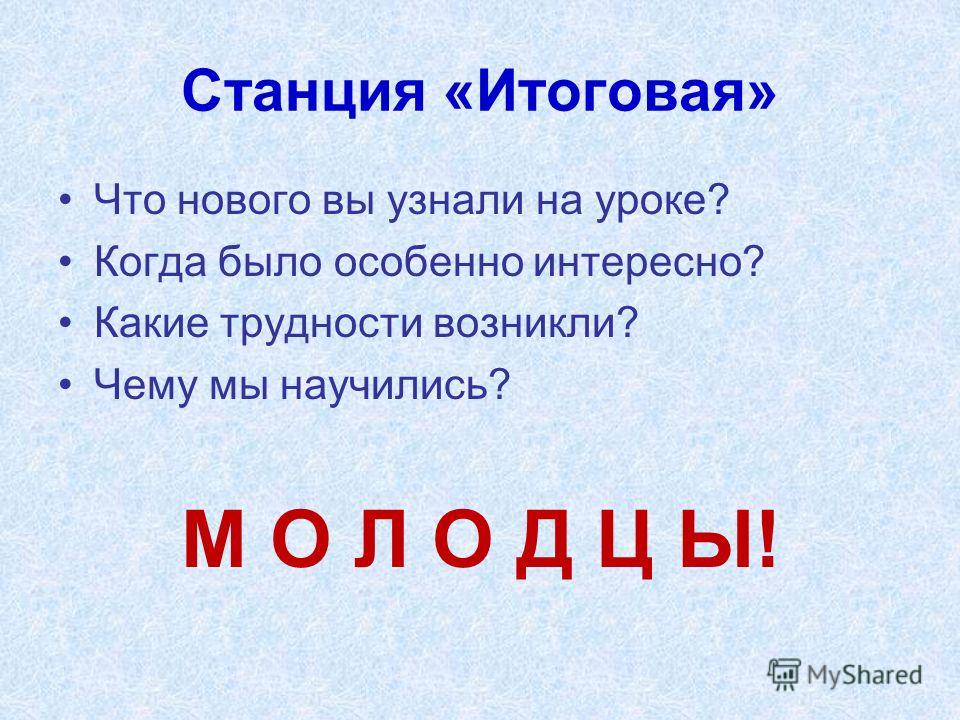 Станция «Итоговая»

• Что нового вы узнали на уроке?
• Когда было особенно интересно?
• Какие трудности возникли?
• Чему мы научились?

М О Л О Д Ц Ы!

MyShared